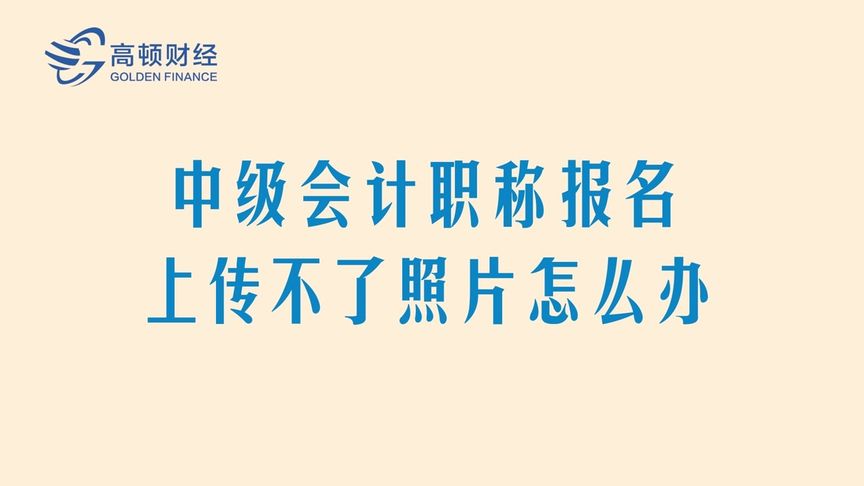 高顿财经
GOLDEN FINANCE

中级会计职称报名
上传不了照片怎么办